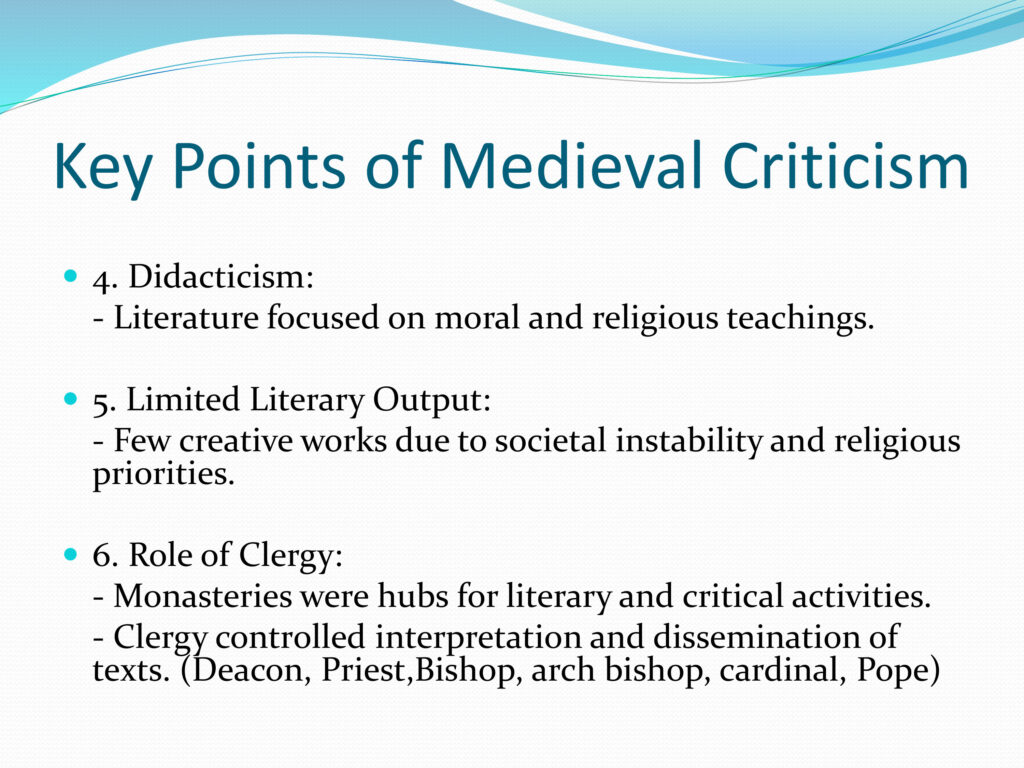 Key Points of Medieval Criticism

4. Didacticism:
- Literature focused on moral and religious teachings.

5. Limited Literary Output:
- Few creative works due to societal instability and religious priorities.

6. Role of Clergy:
- Monasteries were hubs for literary and critical activities.
- Clergy controlled interpretation and dissemination of texts. (Deacon, Priest,Bishop, arch bishop, cardinal, Pope)